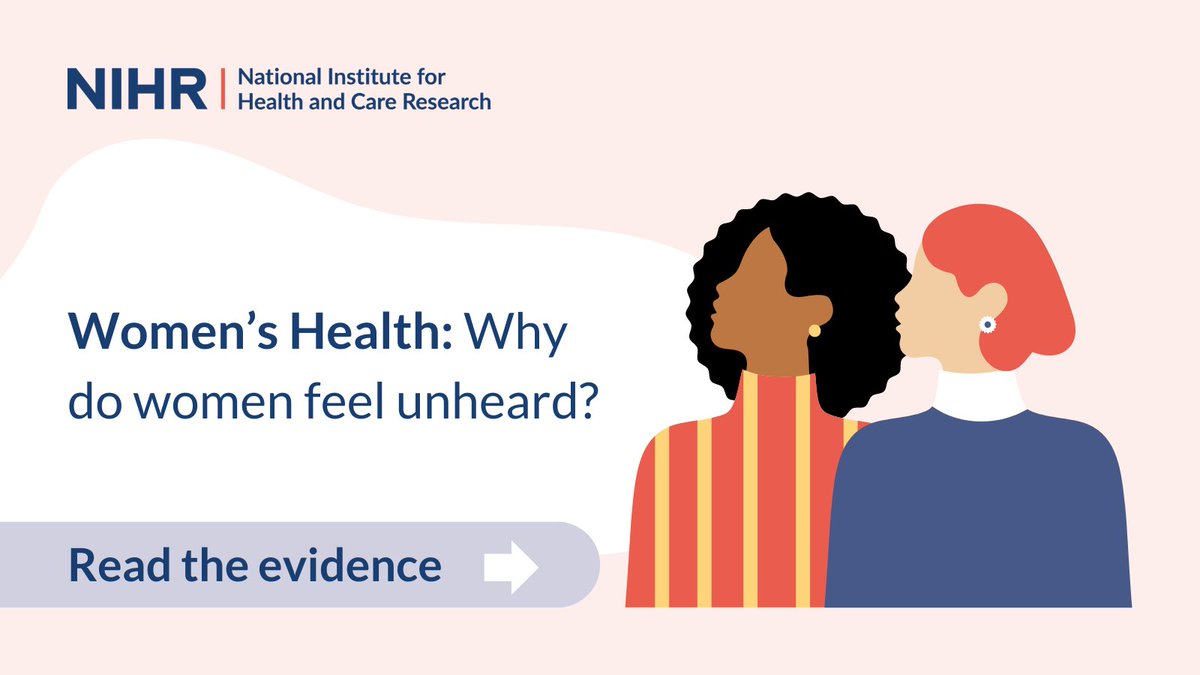 NIHR | National Institute for Health and Care Research

Women's Health: Why do women feel unheard?

Read the evidence